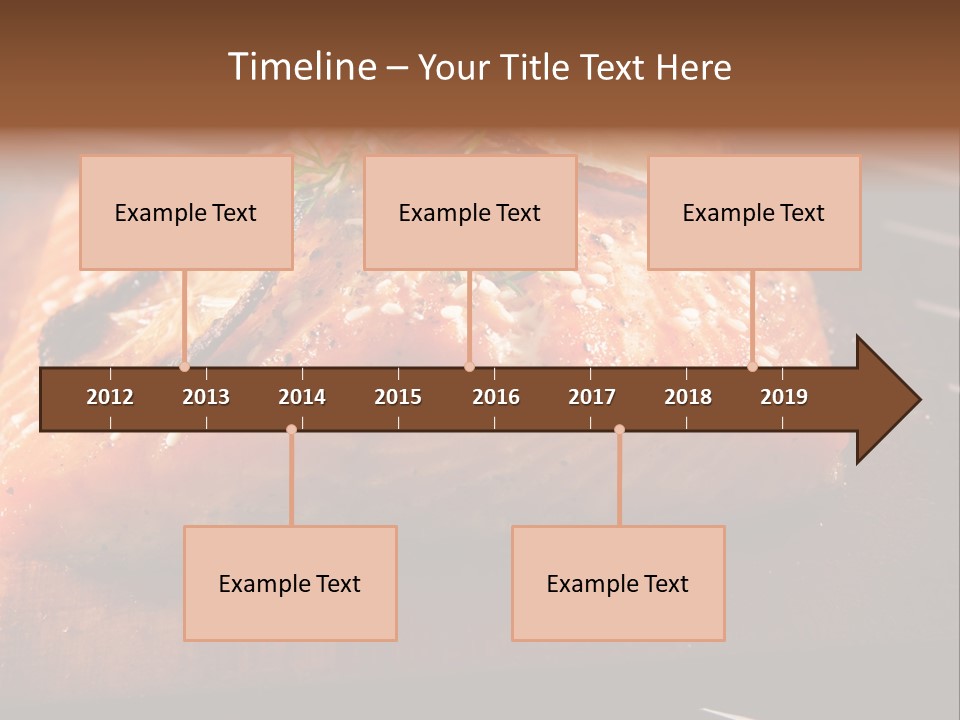 Timeline – Your Title Text Here

Example Text

Example Text

Example Text

2012 2013 2014 2015 2016 2017 2018 2019

Example Text

Example Text